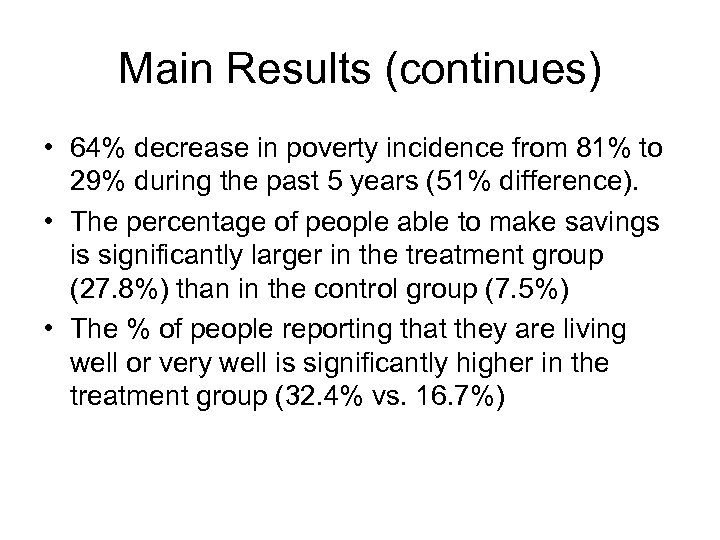 Main Results (continues)

• 64% decrease in poverty incidence from 81% to 29% during the past 5 years (51% difference).

• The percentage of people able to make savings is significantly larger in the treatment group (27.8%) than in the control group (7.5%)

• The % of people reporting that they are living well or very well is significantly higher in the treatment group (32.4% vs. 16.7%)